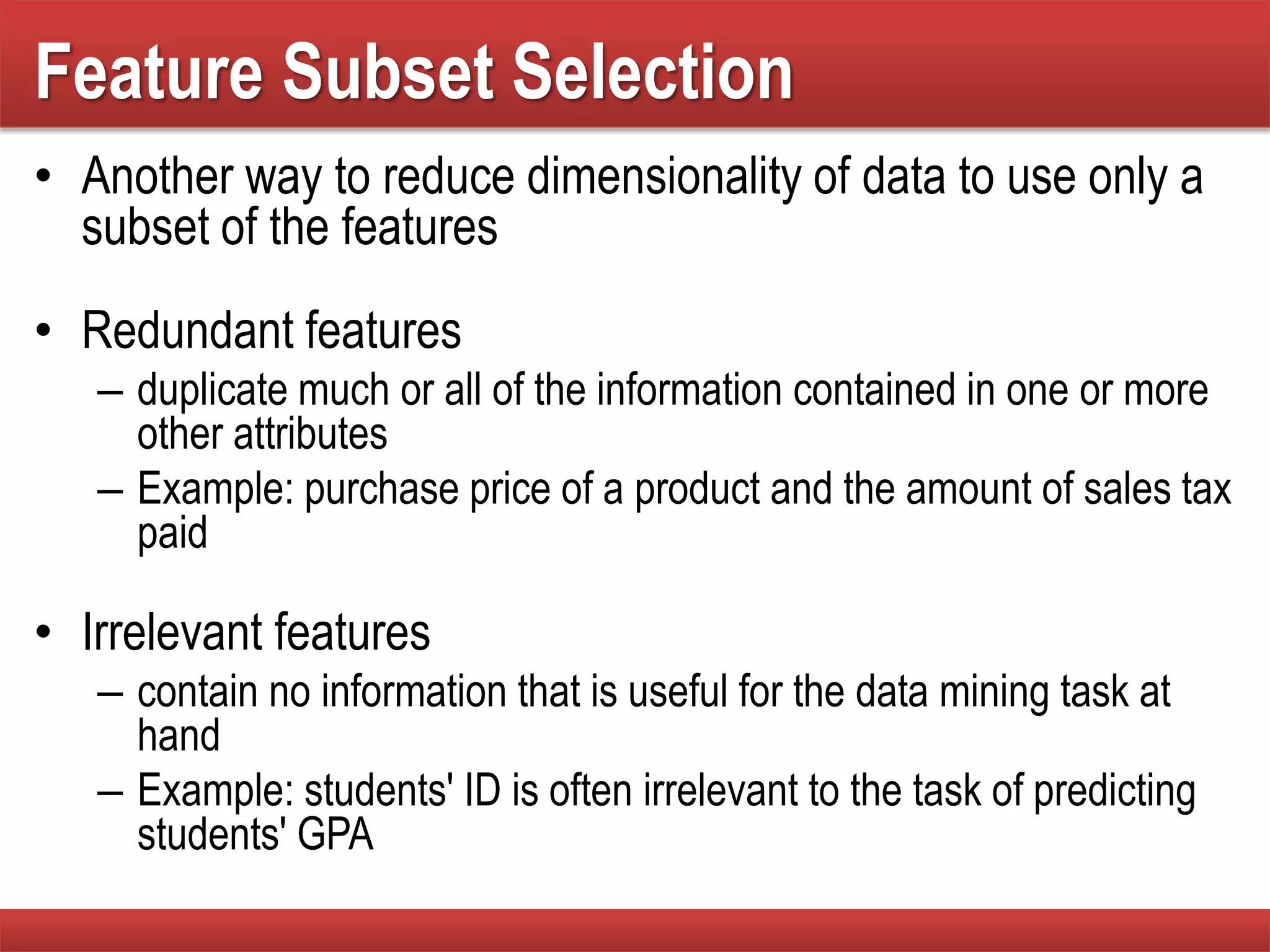 Feature Subset Selection

• Another way to reduce dimensionality of data to use only a subset of the features

• Redundant features
– duplicate much or all of the information contained in one or more other attributes
– Example: purchase price of a product and the amount of sales tax paid

• Irrelevant features
– contain no information that is useful for the data mining task at hand
– Example: students' ID is often irrelevant to the task of predicting students' GPA